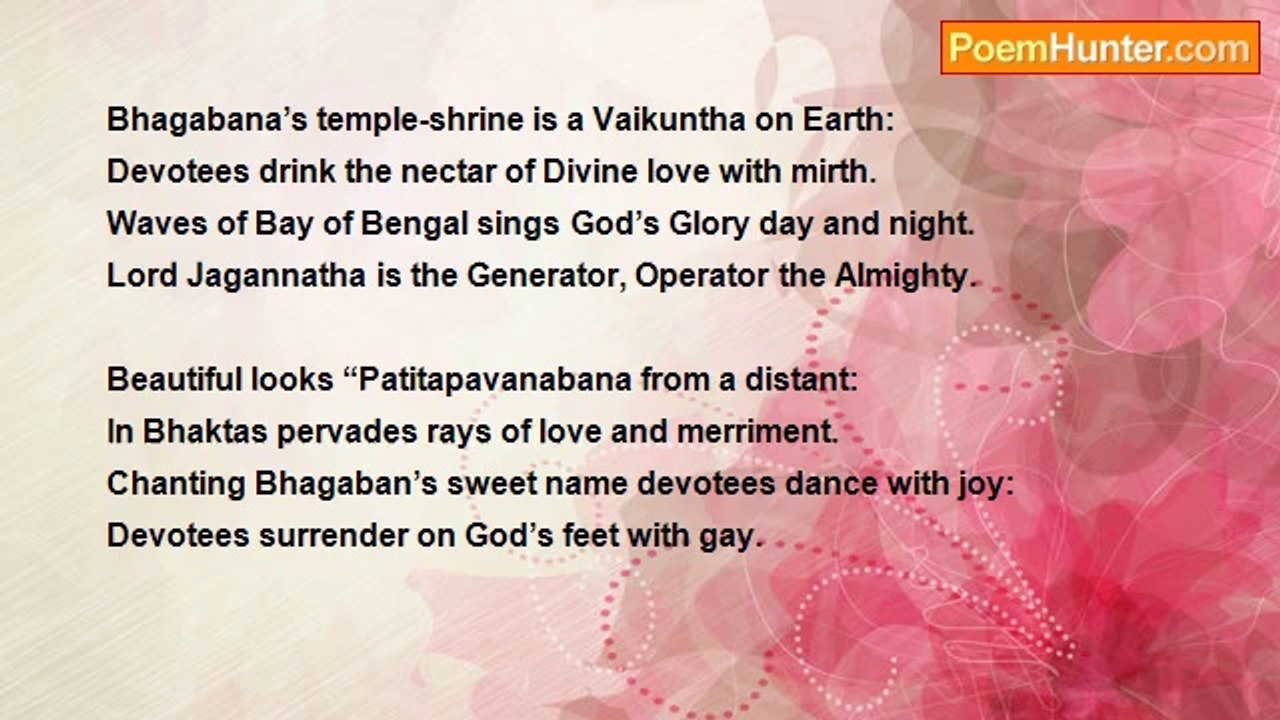 PoemHunter.com

Bhagabana’s temple-shrine is a Vaikuntha on Earth:
Devotees drink the nectar of Divine love with mirth.
Waves of Bay of Bengal sings God’s Glory day and night.
Lord Jagannatha is the Generator, Operator the Almighty.

Beautiful looks “Patitapavanabana from a distant:
In Bhaktas pervades rays of love and merriment.
Chanting Bhagaban’s sweet name devotees dance with joy:
Devotees surrender on God’s feet with gay.